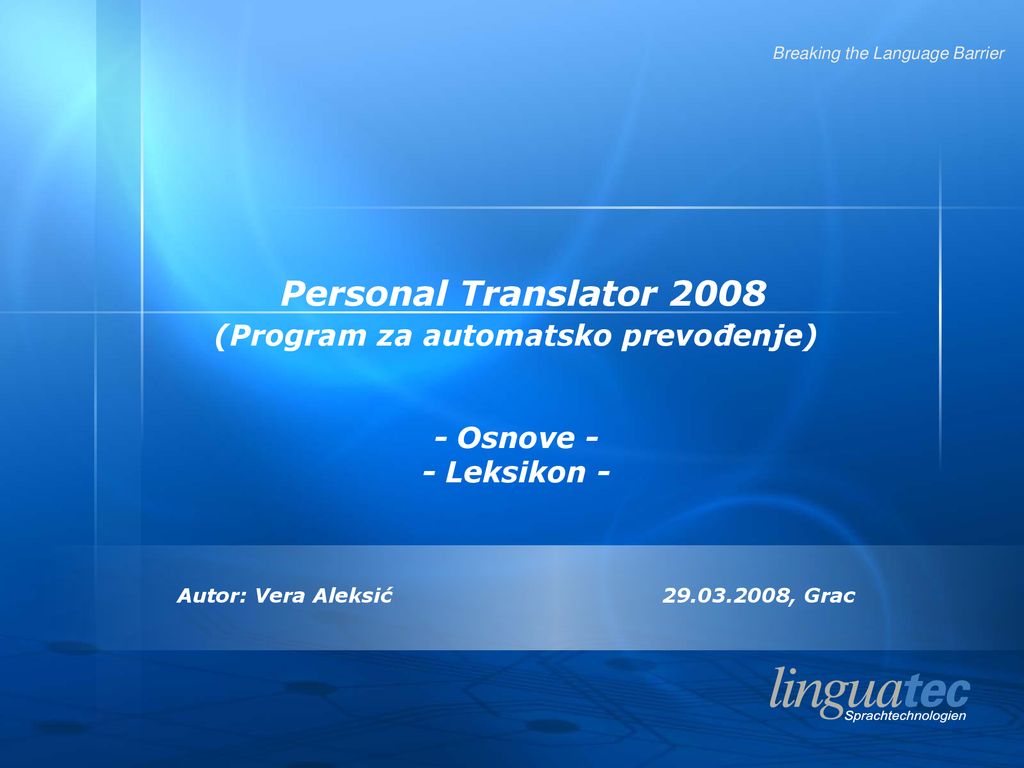 Breaking the Language Barrier

Personal Translator 2008
(Program za automatsko prevođenje)

- Osnove -
- Leksikon -

Autor: Vera Aleksić

29.03.2008, Grac

linguatec
Sprachtechnologien